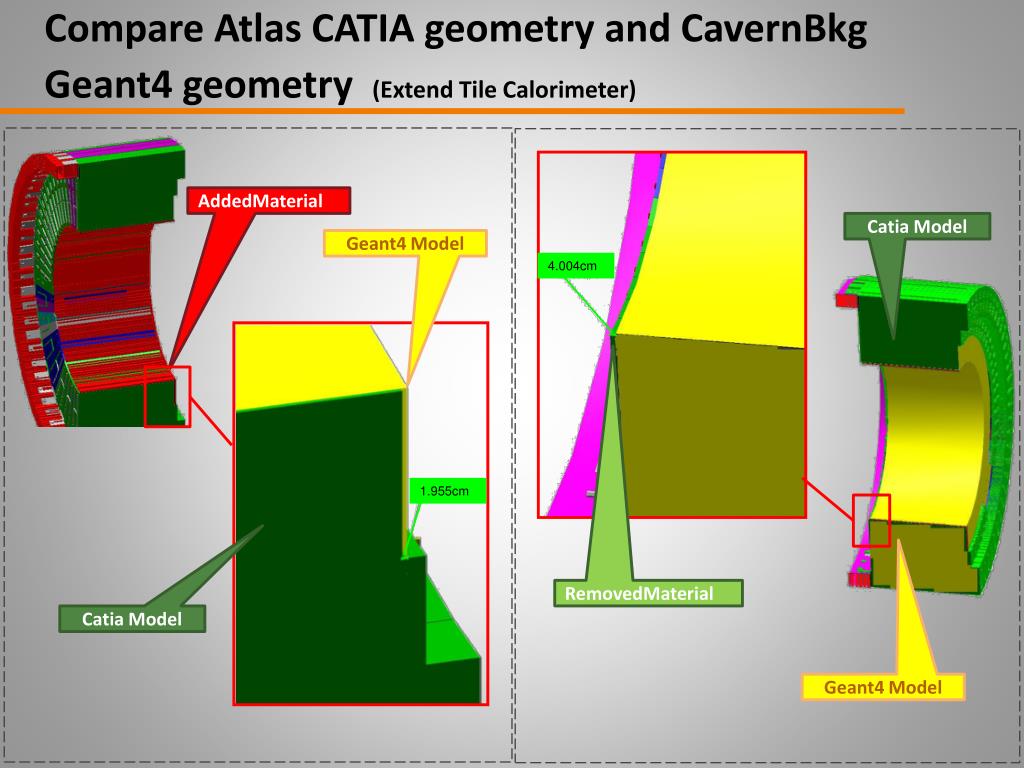 Compare Atlas CATIA geometry and CavernBkg Geant4 geometry (Extend Tile Calorimeter)

AddedMaterial

Geant4 Model

1.955cm

Catia Model

4.004cm

Catia Model

RemovedMaterial

Geant4 Model